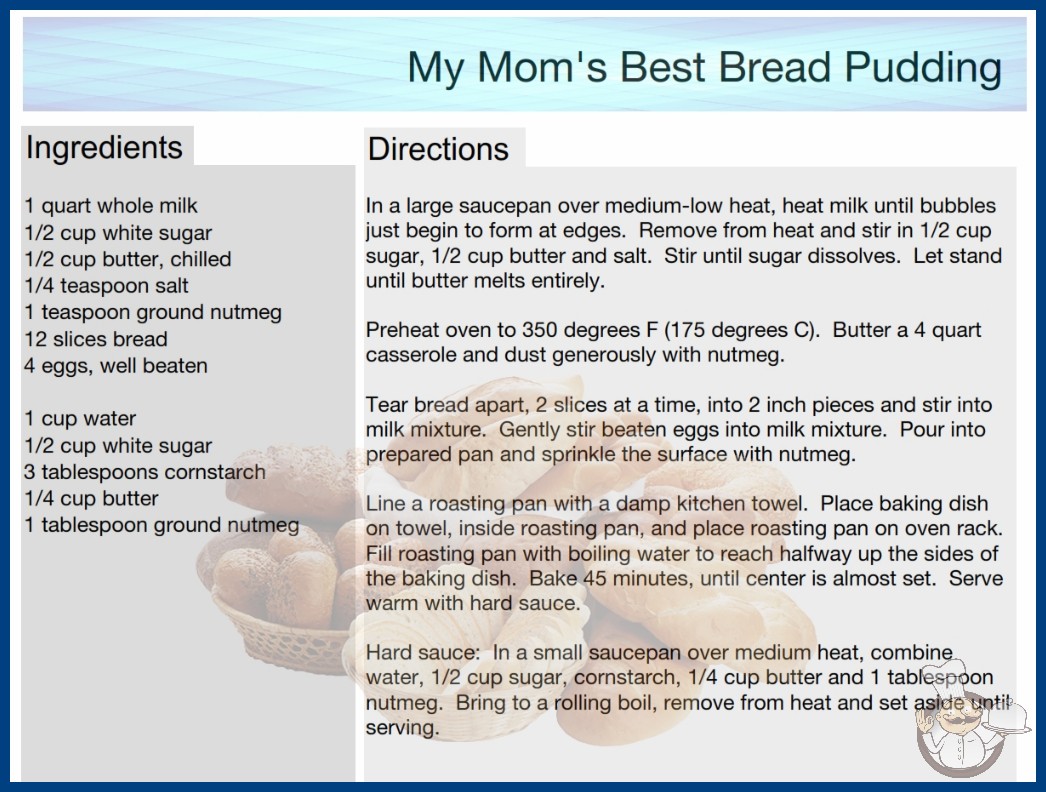 My Mom's Best Bread Pudding

Ingredients

1 quart whole milk
1/2 cup white sugar
1/2 cup butter, chilled
1/4 teaspoon salt
1 teaspoon ground nutmeg
12 slices bread
4 eggs, well beaten

1 cup water
1/2 cup white sugar
3 tablespoons cornstarch
1/4 cup butter
1 tablespoon ground nutmeg

Directions

In a large saucepan over medium-low heat, heat milk until bubbles just begin to form at edges. Remove from heat and stir in 1/2 cup sugar, 1/2 cup butter and salt. Stir until sugar dissolves. Let stand until butter melts entirely.

Preheat oven to 350 degrees F (175 degrees C). Butter a 4 quart casserole and dust generously with nutmeg.

Tear bread apart, 2 slices at a time, into 2 inch pieces and stir into milk mixture. Gently stir beaten eggs into milk mixture. Pour into prepared pan and sprinkle the surface with nutmeg.

Line a roasting pan with a damp kitchen towel. Place baking dish on towel, inside roasting pan, and place roasting pan on oven rack. Fill roasting pan with boiling water to reach halfway up the sides of the baking dish. Bake 45 minutes, until center is almost set. Serve warm with hard sauce.

Hard sauce: In a small saucepan over medium heat, combine water, 1/2 cup sugar, cornstarch, 1/4 cup butter and 1 tablespoon nutmeg. Bring to a rolling boil, remove from heat and set aside until serving.